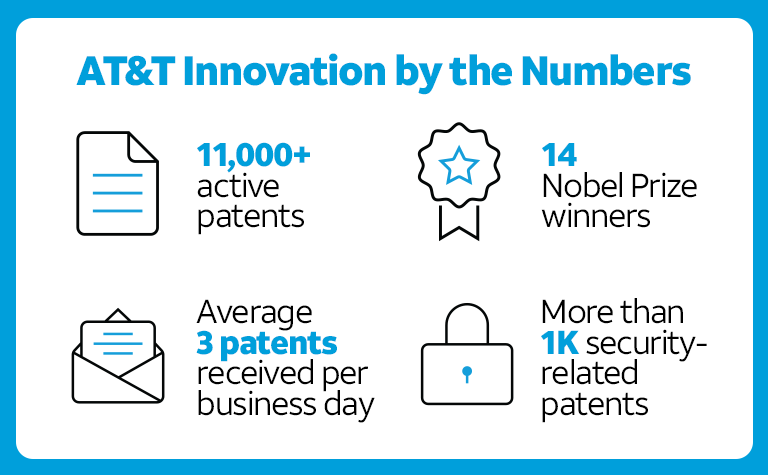 AT&T Innovation by the Numbers

11,000+ active patents

14 Nobel Prize winners

Average 3 patents received per business day

More than 1K security-related patents